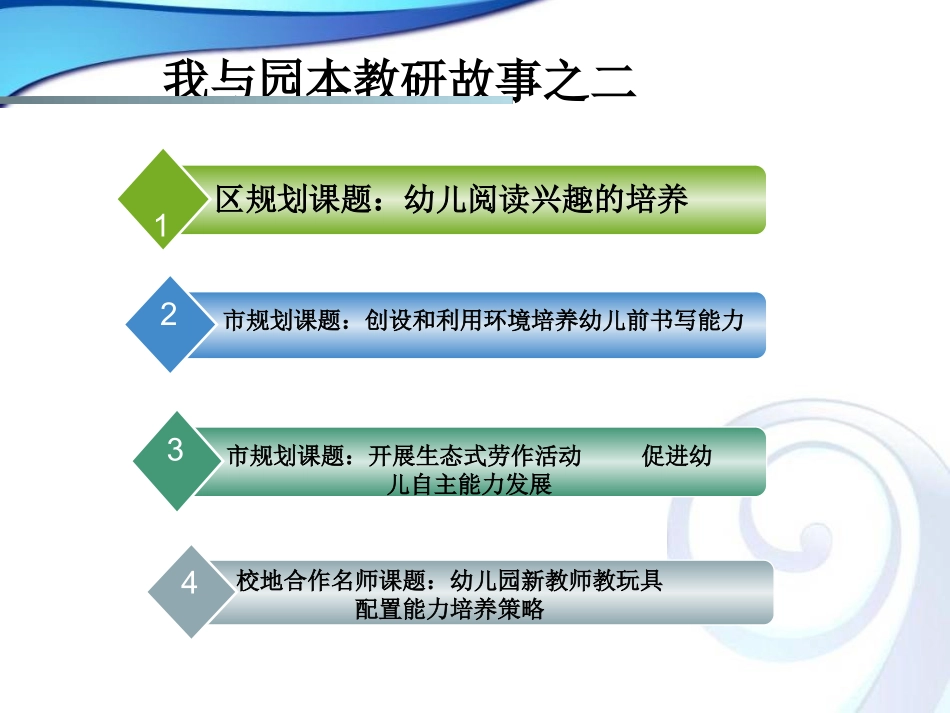 我与园本教研故事之二

1 区规划课题：幼儿阅读兴趣的培养

2 市规划课题：创设和利用环境培养幼儿前书写能力

3 市规划课题：开展生态式劳作活动　促进幼儿自主能力发展

4 校地合作名师课题：幼儿园新教师教玩具配置能力培养策略